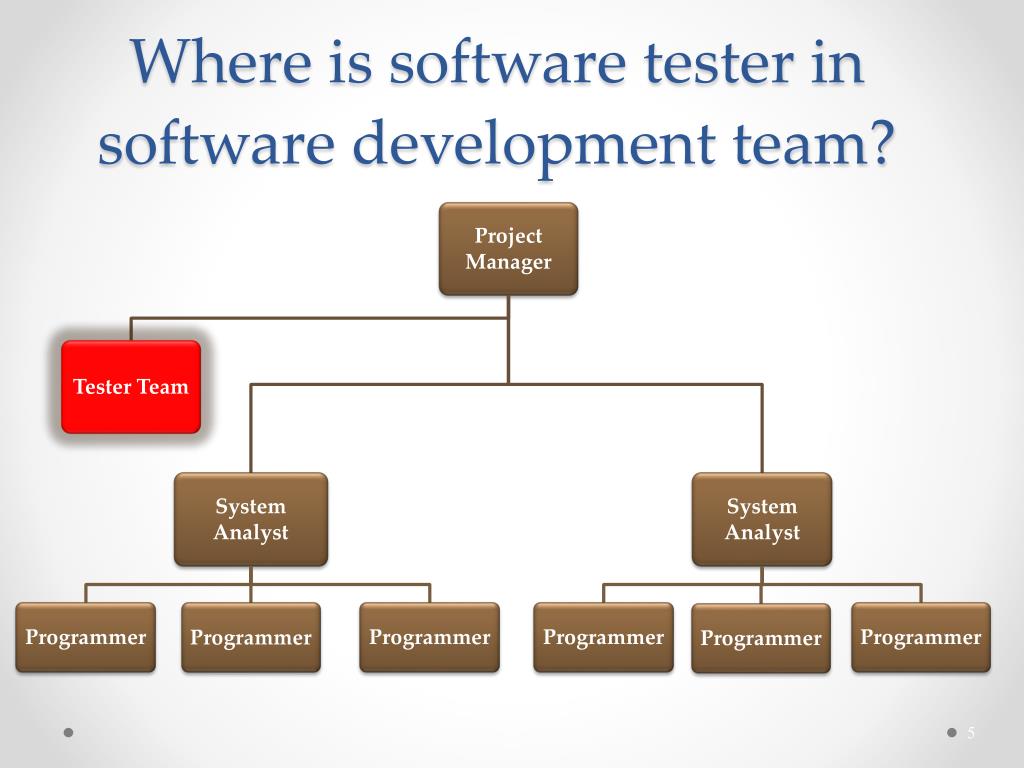 Where is software tester in software development team?

Project Manager

Tester Team

System Analyst

System Analyst

Programmer

Programmer

Programmer

Programmer

Programmer

Programmer

5